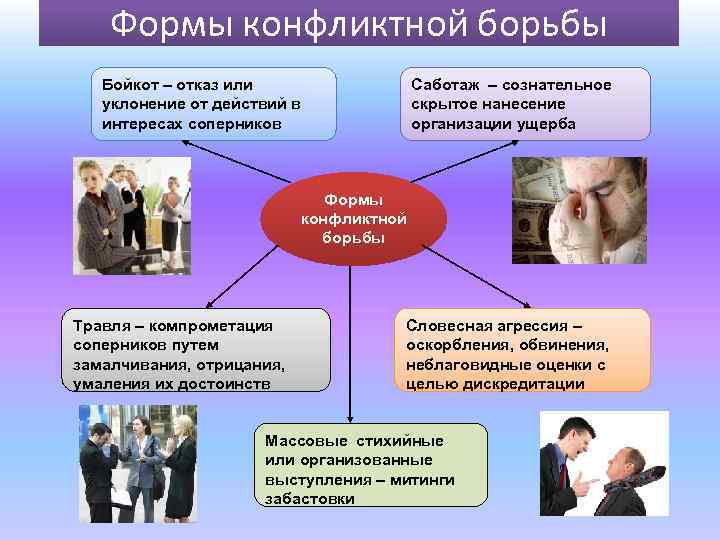 Формы конфликтной борьбы

Бойкот – отказ или уклонение от действий в интересах соперников

Саботаж – сознательное скрытое нанесение организации ущерба

Формы конфликтной борьбы

Травля – компрометация соперников путем замалчивания, отрицания, умаления их достоинств

Словесная агрессия – оскорбления, обвинения, неблаговидные оценки с целью дискредитации

Массовые стихийные или организованные выступления – митинги забастовки